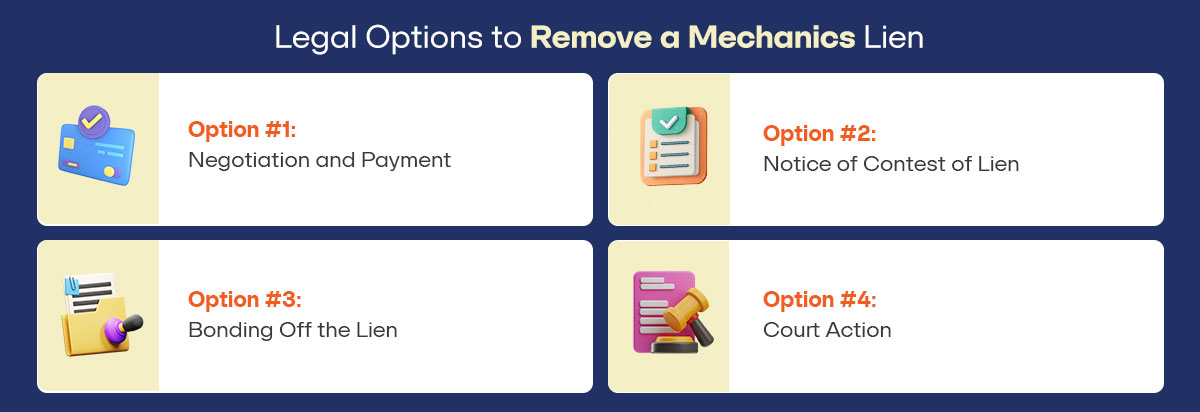 Legal Options to Remove a Mechanics Lien

Option #1:
Negotiation and Payment

Option #2:
Notice of Contest of Lien

Option #3:
Bonding Off the Lien

Option #4:
Court Action